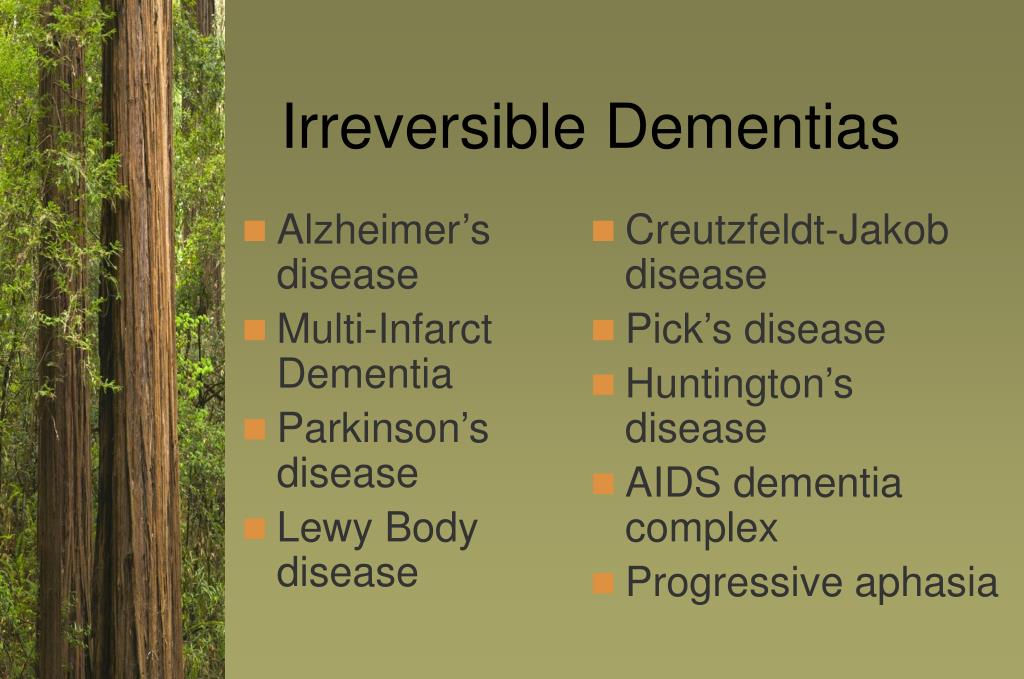 Irreversible Dementias

- Alzheimer’s disease
- Multi-Infarct Dementia
- Parkinson’s disease
- Lewy Body disease

- Creutzfeldt-Jakob disease
- Pick’s disease
- Huntington’s disease
- AIDS dementia complex
- Progressive aphasia